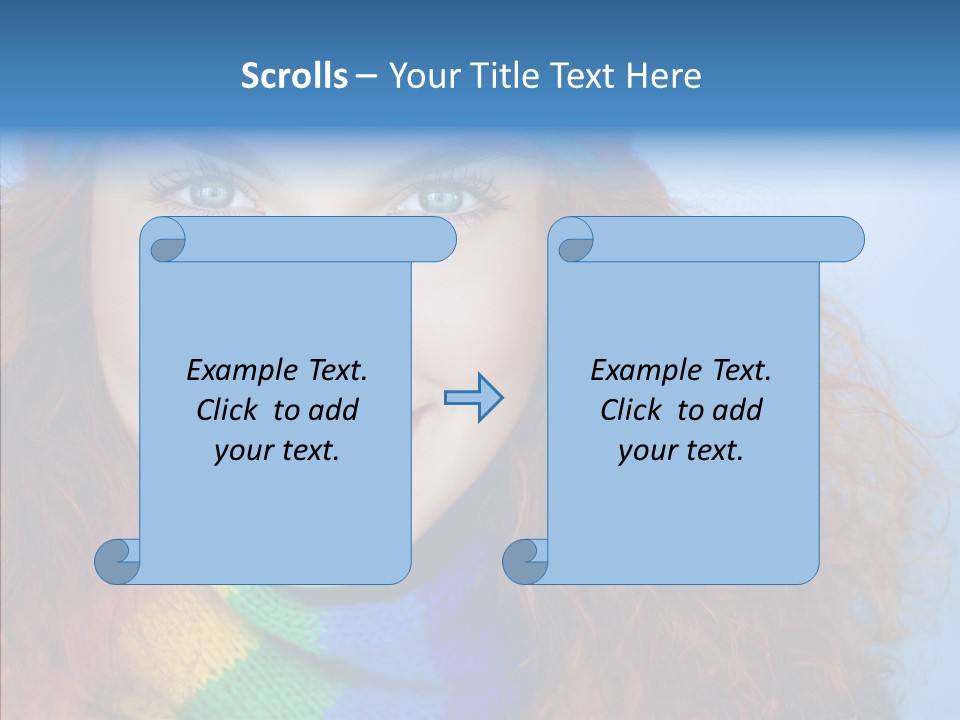 Scrolls – Your Title Text Here

Example Text. Click to add your text.

Example Text. Click to add your text.